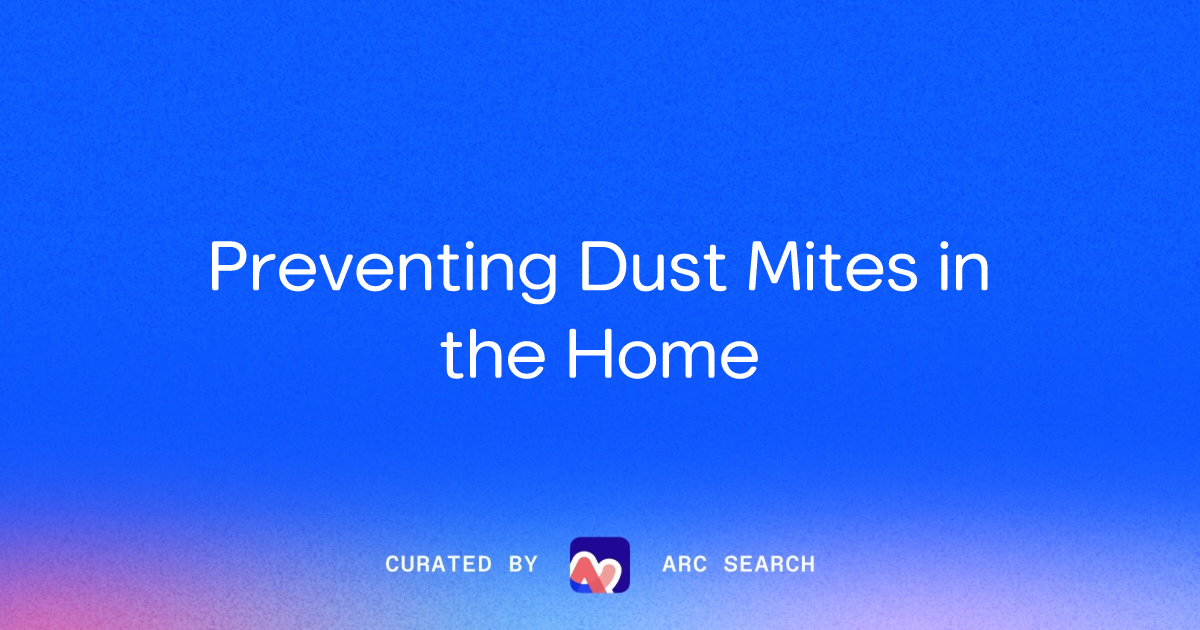 Preventing Dust Mites in the Home

CURATED BY ARC SEARCH